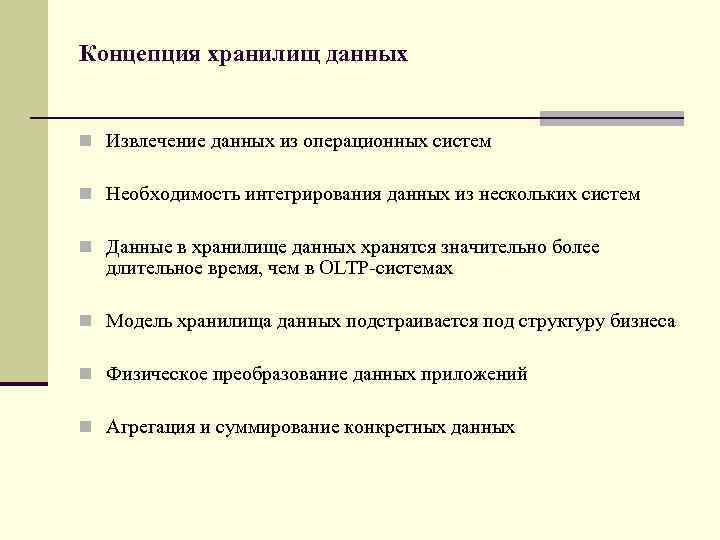 Концепция хранилищ данных

Извлечение данных из операционных систем

Необходимость интегрирования данных из нескольких систем

Данные в хранилище данных хранятся значительно более длительное время, чем в OLTP-системах

Модель хранилища данных подстраивается под структуру бизнеса

Физическое преобразование данных приложений

Агрегация и суммирование конкретных данных